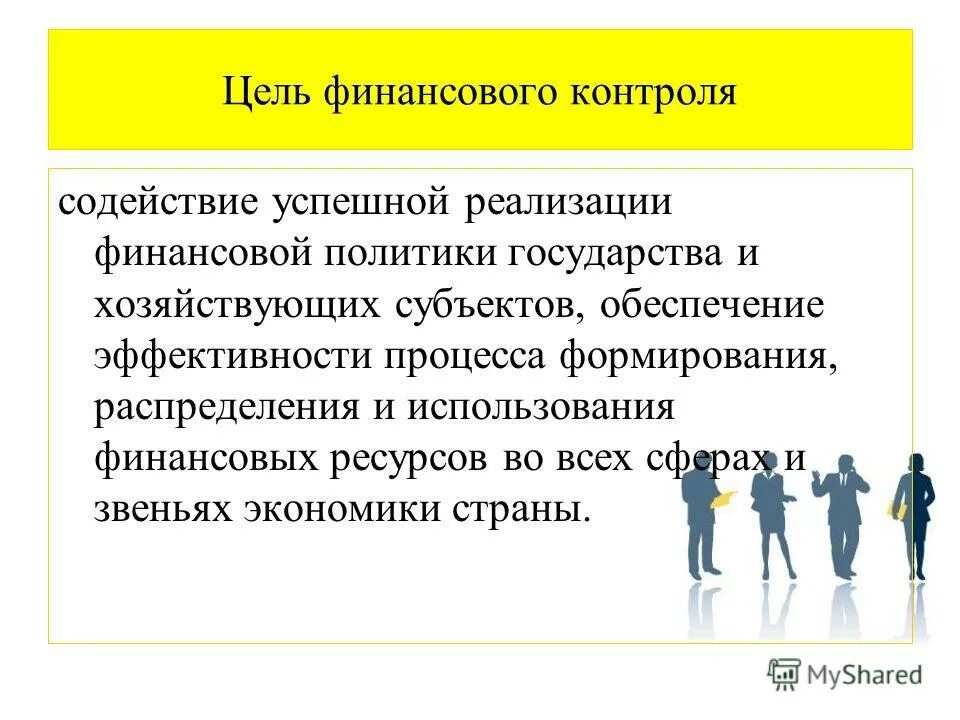 Цель финансового контроля

содействие успешной реализации финансовой политики государства и хозяйствующих субъектов, обеспечение эффективности процесса формирования, распределения и использования финансовых ресурсов во всех сферах и звеньях экономики страны.

MyShared